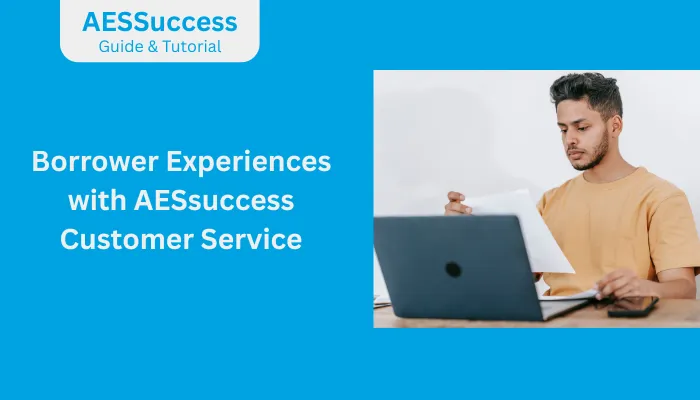 AESSuccess
Guide & Tutorial

Borrower Experiences with AESsuccess Customer Service